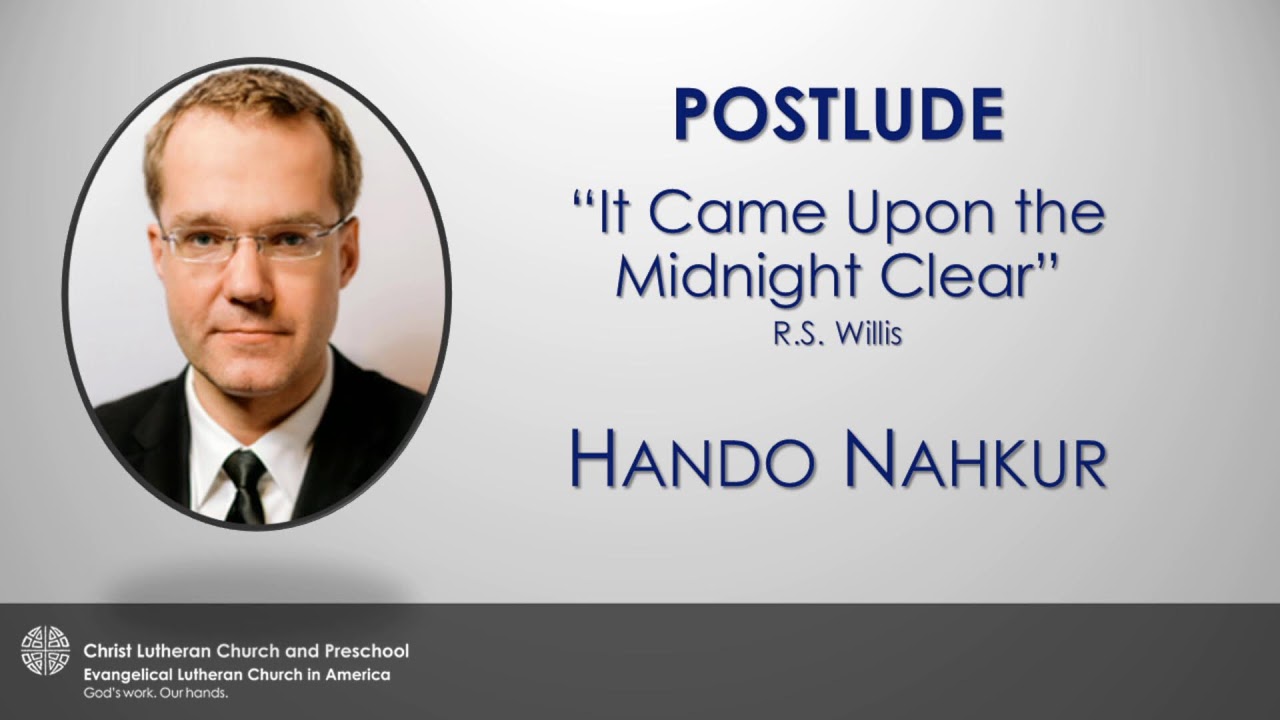 POSTLUDE

“It Came Upon the Midnight Clear”
R.S. Willis

HANDO NAHKUR

Christ Lutheran Church and Preschool
Evangelical Lutheran Church in America
God's work. Our hands.